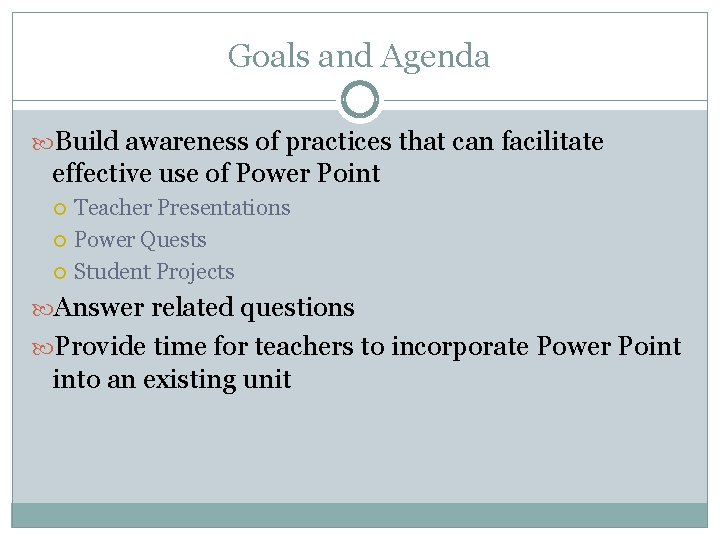 Goals and Agenda

Build awareness of practices that can facilitate effective use of Power Point

Teacher Presentations

Power Quests

Student Projects

Answer related questions

Provide time for teachers to incorporate Power Point into an existing unit